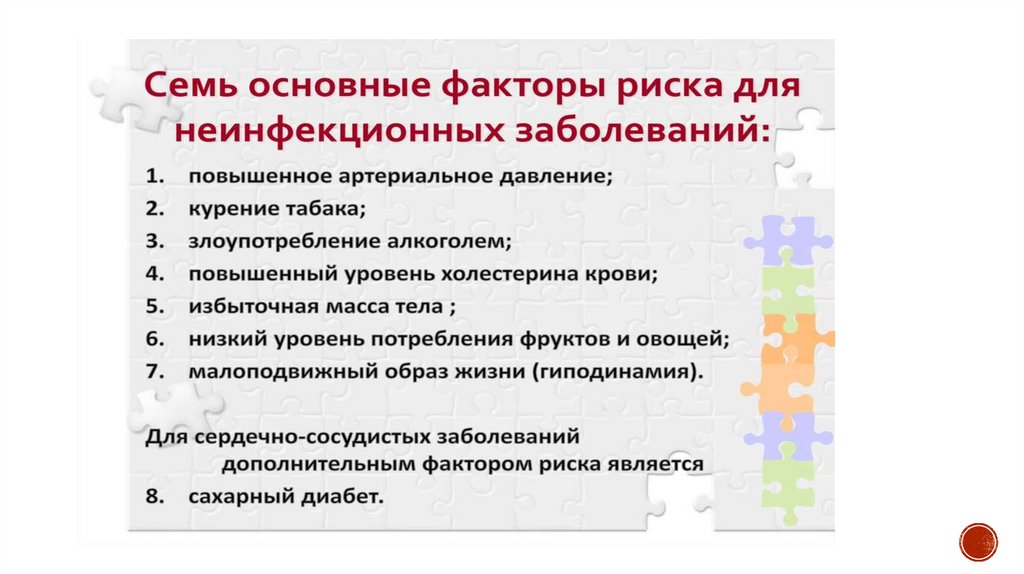 Семь основные факторы риска для неинфекционных заболеваний:

1. повышенное артериальное давление;
2. курение табака;
3. злоупотребление алкоголем;
4. повышенный уровень холестерина крови;
5. избыточная масса тела ;
6. низкий уровень потребления фруктов и овощей;
7. малоподвижный образ жизни (гиподинамия).

Для сердечно-сосудистых заболеваний дополнительным фактором риска является

8. сахарный диабет.